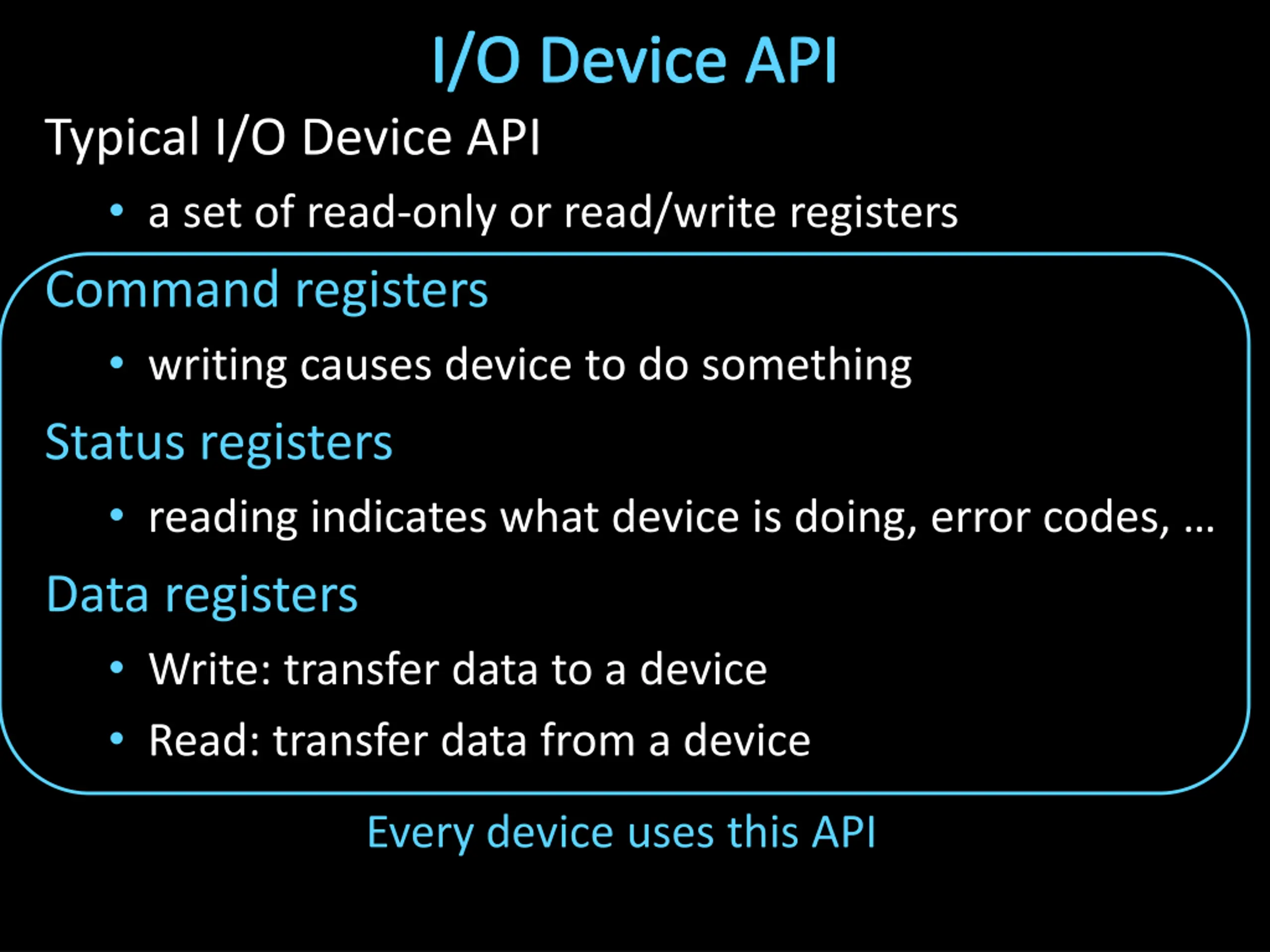 I/O Device API

Typical I/O Device API

• a set of read-only or read/write registers

Command registers

• writing causes device to do something

Status registers

• reading indicates what device is doing, error codes, …

Data registers

• Write: transfer data to a device

• Read: transfer data from a device

Every device uses this API